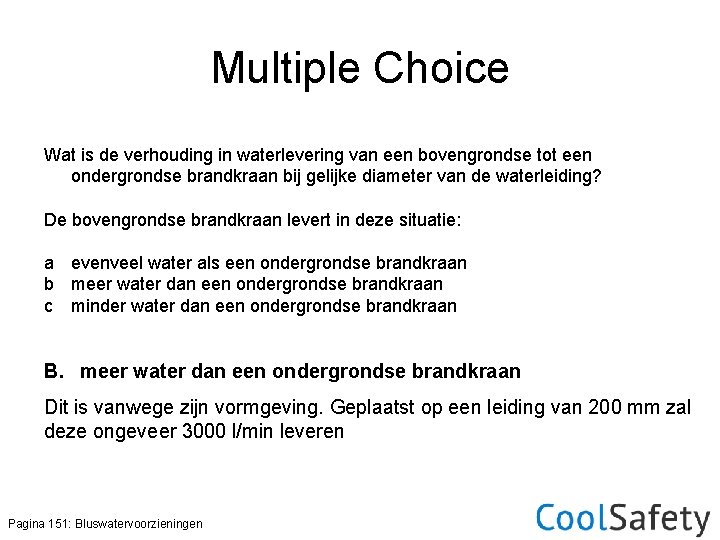 Multiple Choice

Wat is de verhouding in waterlevering van een bovengrondse tot een ondergrondse brandkraan bij gelijke diameter van de waterleiding?

De bovengrondse brandkraan levert in deze situatie:

a evenveel water als een ondergrondse brandkraan
b meer water dan een ondergrondse brandkraan
c minder water dan een ondergrondse brandkraan

B. meer water dan een ondergrondse brandkraan

Dit is vanwege zijn vormgeving. Geplaatst op een leiding van 200 mm zal deze ongeveer 3000 l/min leveren

Pagina 151: Bluswatervoorzieningen

CoolSafety